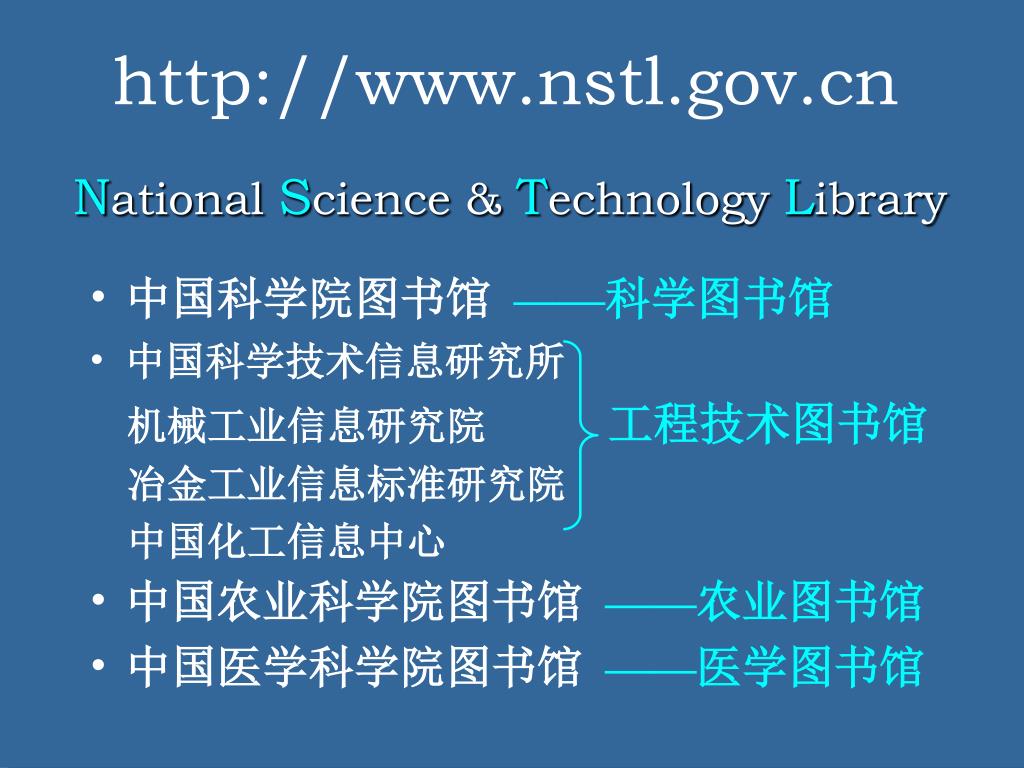 http://www.nstl.gov.cn

National Science & Technology Library

• 中国科学院图书馆 ——科学图书馆
• 中国科学技术信息研究所
机械工业信息研究院
冶金工业信息标准研究院
中国化工信息中心
工程技术图书馆
• 中国农业科学院图书馆 ——农业图书馆
• 中国医学科学院图书馆 ——医学图书馆